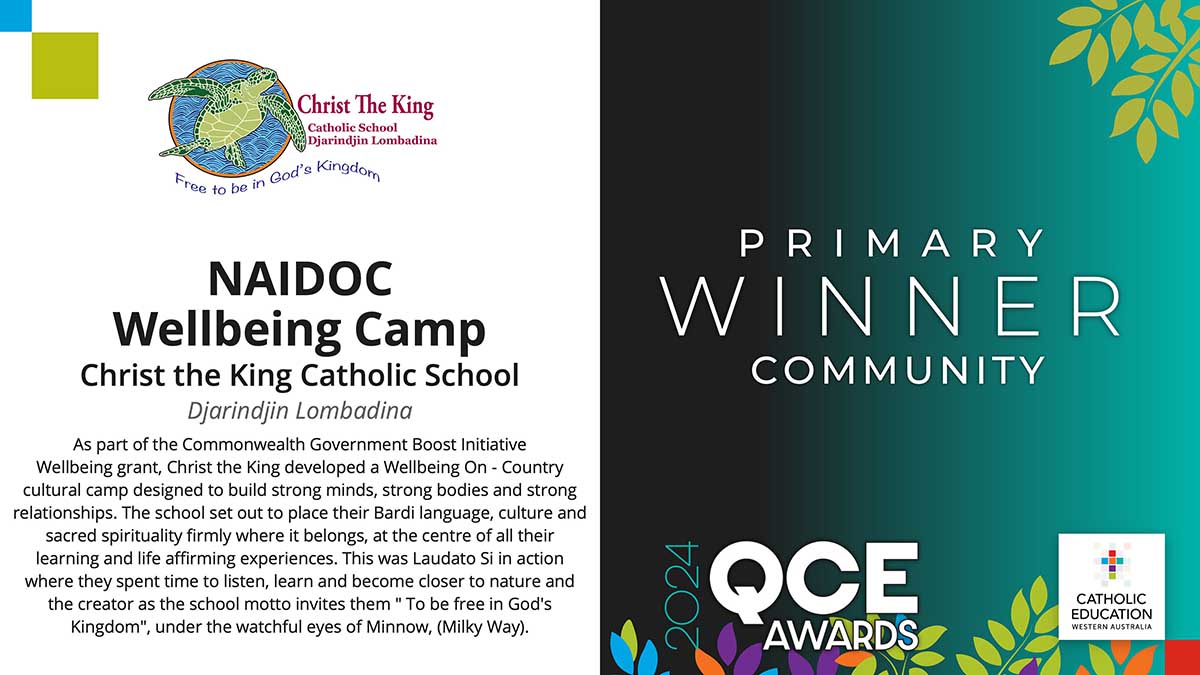 Christ The King
Catholic School
Djarindjin Lombadina
Free to be in God's Kingdom

NAIDOC
Wellbeing Camp
Christ the King Catholic School
Djarindjin Lombadina

As part of the Commonwealth Government Boost Initiative Wellbeing grant, Christ the King developed a Wellbeing On - Country cultural camp designed to build strong minds, strong bodies and strong relationships. The school set out to place their Bardi language, culture and sacred spirituality firmly where it belongs, at the centre of all their learning and life affirming experiences. This was Laudato Si in action where they spent time to listen, learn and become closer to nature and the creator as the school motto invites them " To be free in God's Kingdom", under the watchful eyes of Minnow, (Milky Way).

PRIMARY
WINNER
COMMUNITY

2024
QCE
AWARDS

CATHOLIC EDUCATION
WESTERN AUSTRALIA